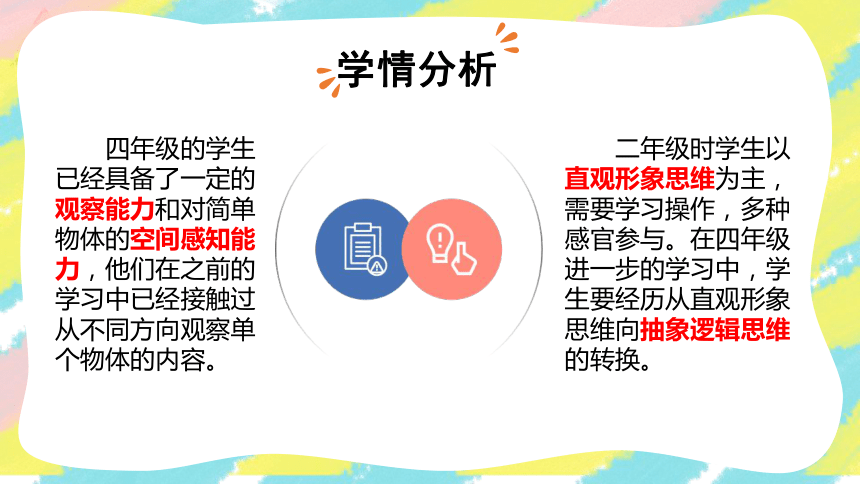 学情分析

四年级的学生已经具备了一定的观察能力和对简单物体的空间感知能力，他们在之前的学习中已经接触过从不同方向观察单个物体的内容。

二年级时学生以直观形象思维为主，需要学习操作，多种感官参与。在四年级进一步的学习中，学生要经历从直观形象思维向抽象逻辑思维的转换。